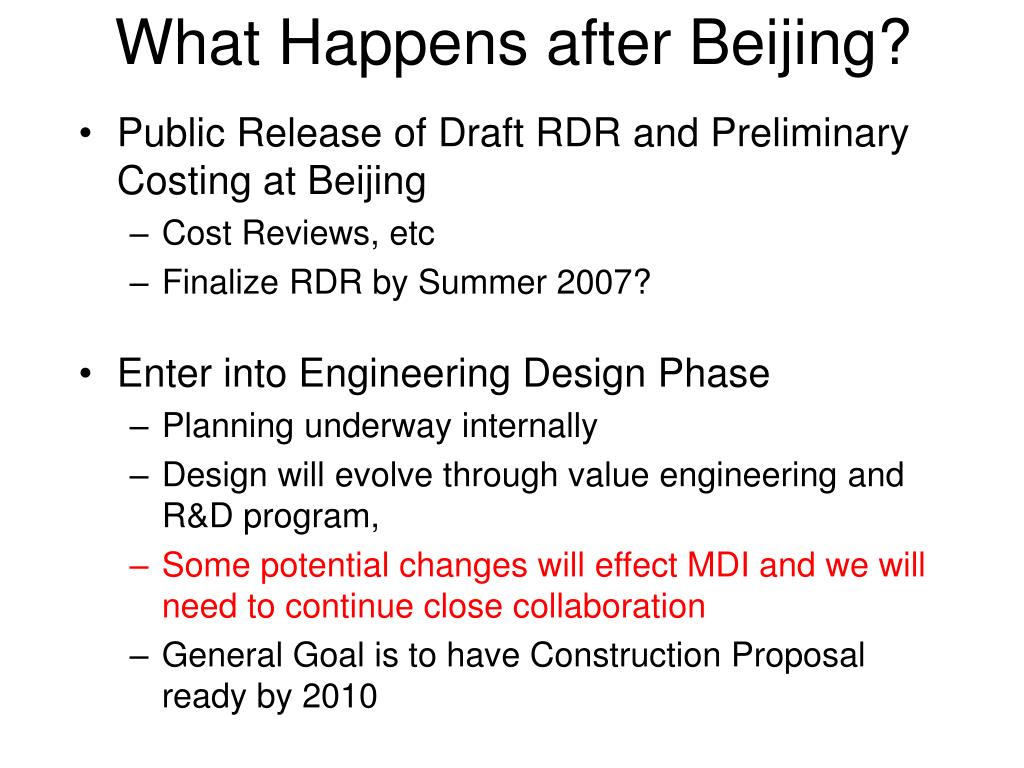 What Happens after Beijing?

• Public Release of Draft RDR and Preliminary Costing at Beijing
– Cost Reviews, etc
– Finalize RDR by Summer 2007?

• Enter into Engineering Design Phase
– Planning underway internally
– Design will evolve through value engineering and R&D program,
– Some potential changes will effect MDI and we will need to continue close collaboration
– General Goal is to have Construction Proposal ready by 2010